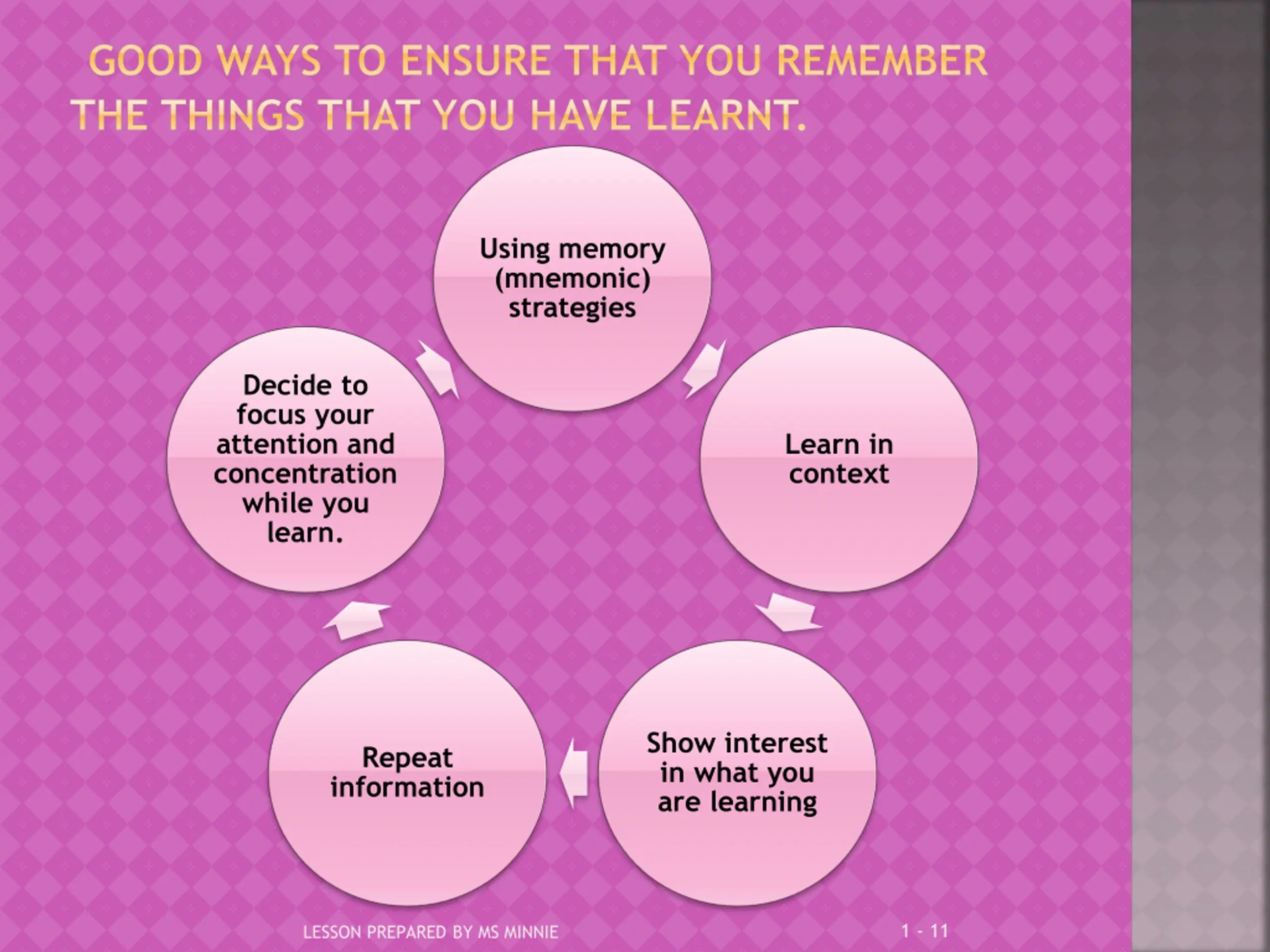 GOOD WAYS TO ENSURE THAT YOU REMEMBER THE THINGS THAT YOU HAVE LEARNT.

Using memory (mnemonic) strategies

Learn in context

Show interest in what you are learning

Repeat information

Decide to focus your attention and concentration while you learn.

LESSON PREPARED BY MS MINNIE

1 - 11